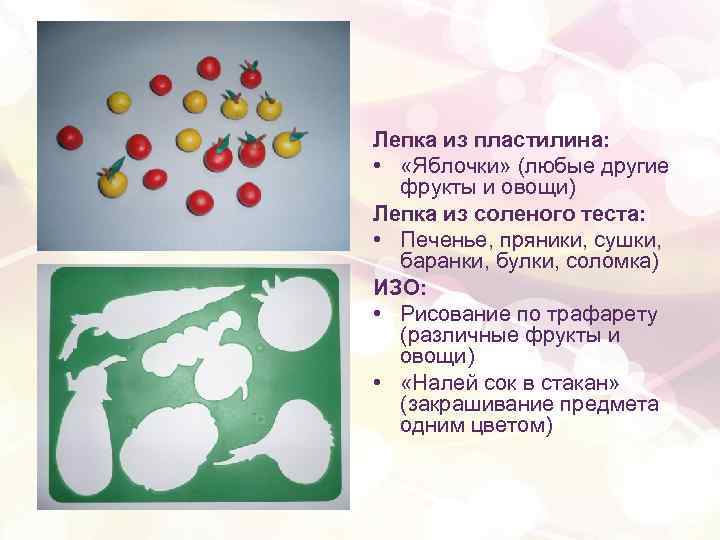 Лепка из пластилина:

• «Яблочки» (любые другие фрукты и овощи)

Лепка из соленого теста:

• Печенье, пряники, сушки, баранки, булки, соломка)

ИЗО:

• Рисование по трафарету (различные фрукты и овощи)

• «Налей сок в стакан» (закрашивание предмета одним цветом)